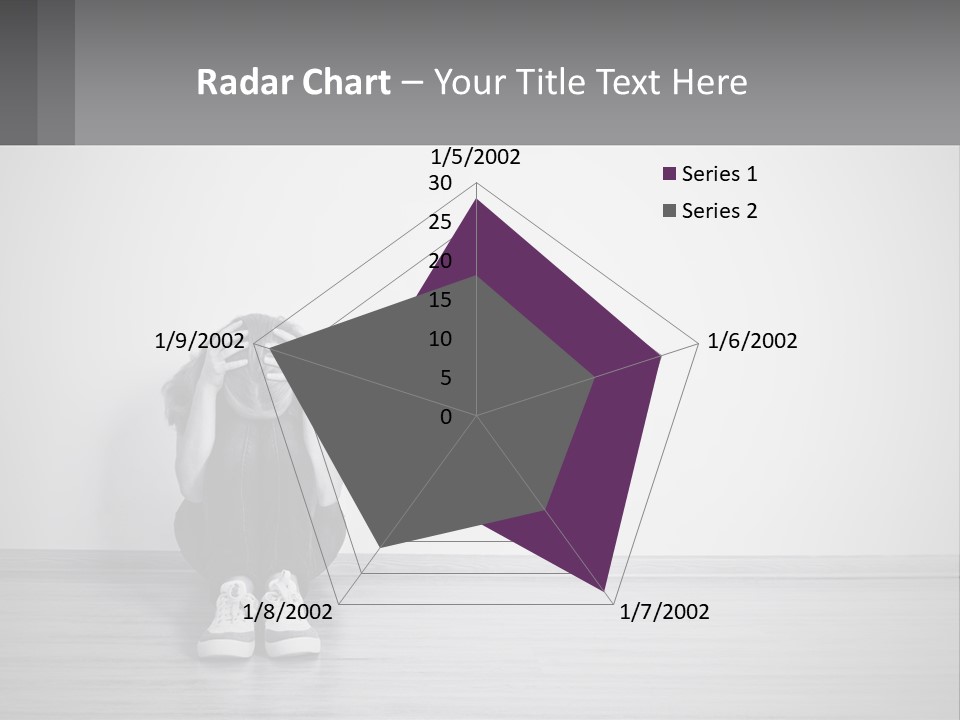 Radar Chart – Your Title Text Here

1/5/2002
30
25
20
15
10
5
0
1/6/2002
1/7/2002
1/8/2002
1/9/2002

Series 1
Series 2